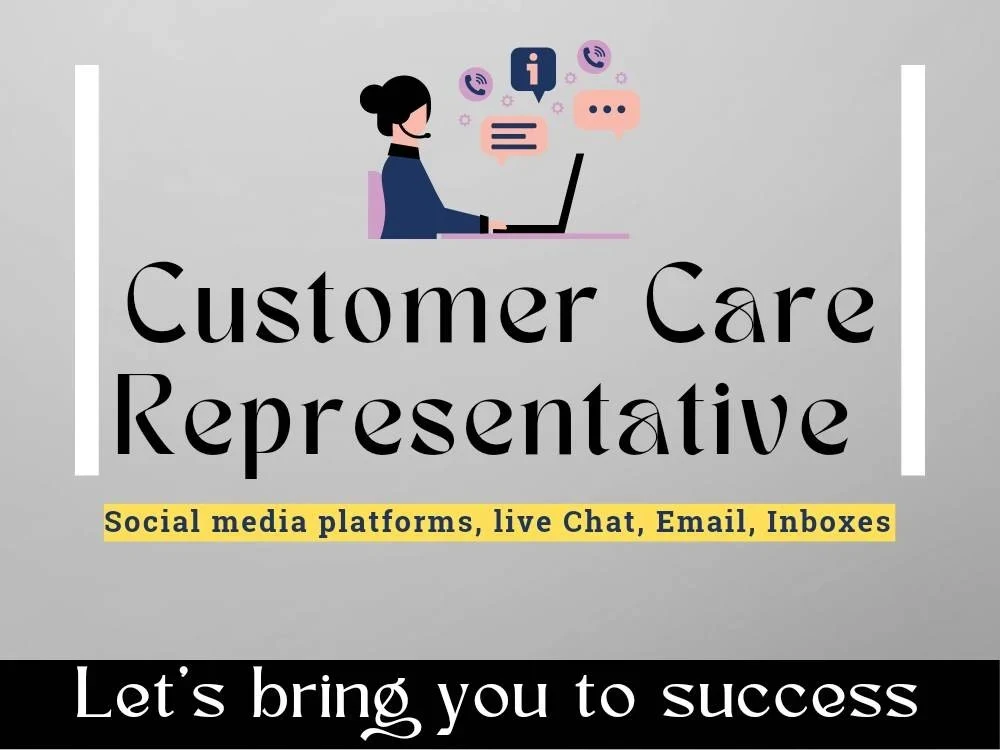 Customer Care Representative

Social media platforms, live Chat, Email, Inboxes

Let's bring you to success